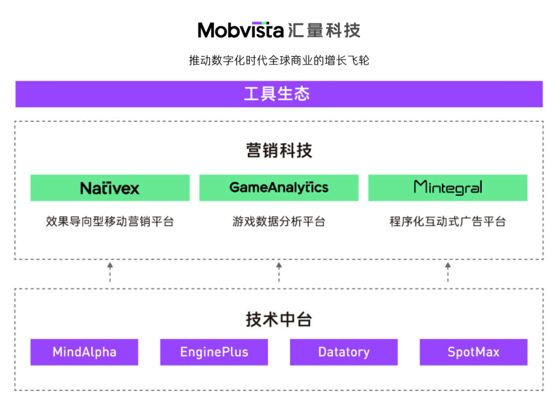 Mobvista 汇量科技

推动数字化时代全球商业的增长飞轮

工具生态

营销科技

Nativex
效果导向型移动营销平台

GameAnalytics
游戏数据分析平台

Mintegral
程序化互动式广告平台

技术中台

MindAlpha

EnginePlus

Datatory

SpotMax